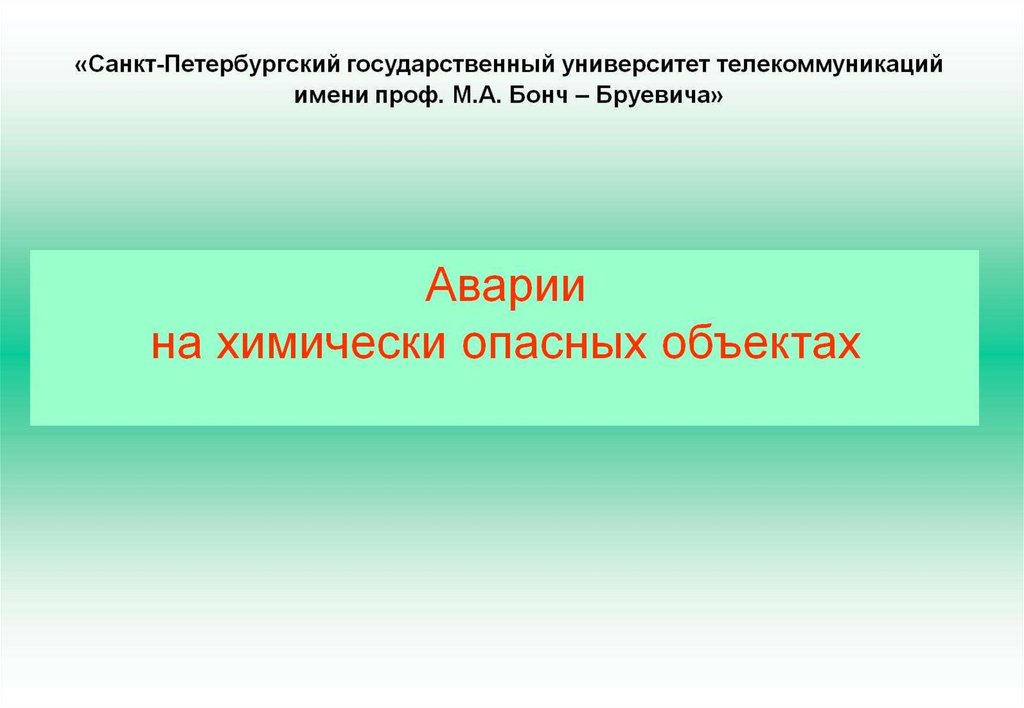 «Санкт-Петербургский государственный университет телекоммуникаций имени проф. М.А. Бонч – Бруевича»

Аварии
на химически опасных объектах